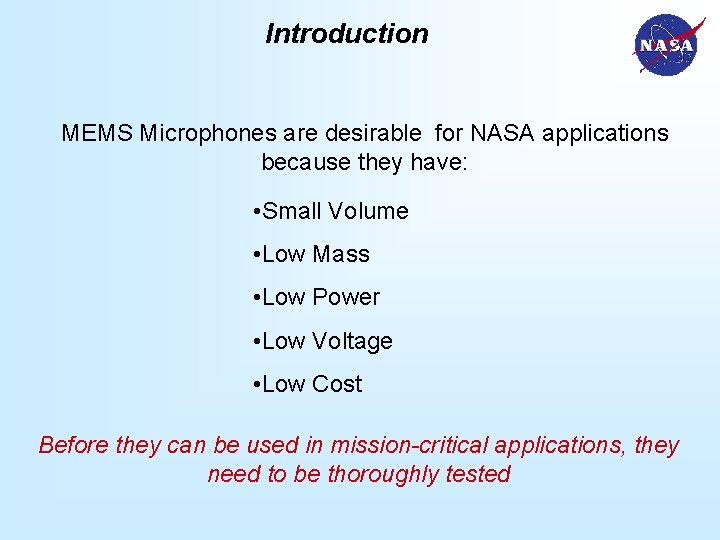 Introduction

NASA

MEMS Microphones are desirable for NASA applications because they have:

•Small Volume

•Low Mass

•Low Power

•Low Voltage

•Low Cost

Before they can be used in mission-critical applications, they need to be thoroughly tested